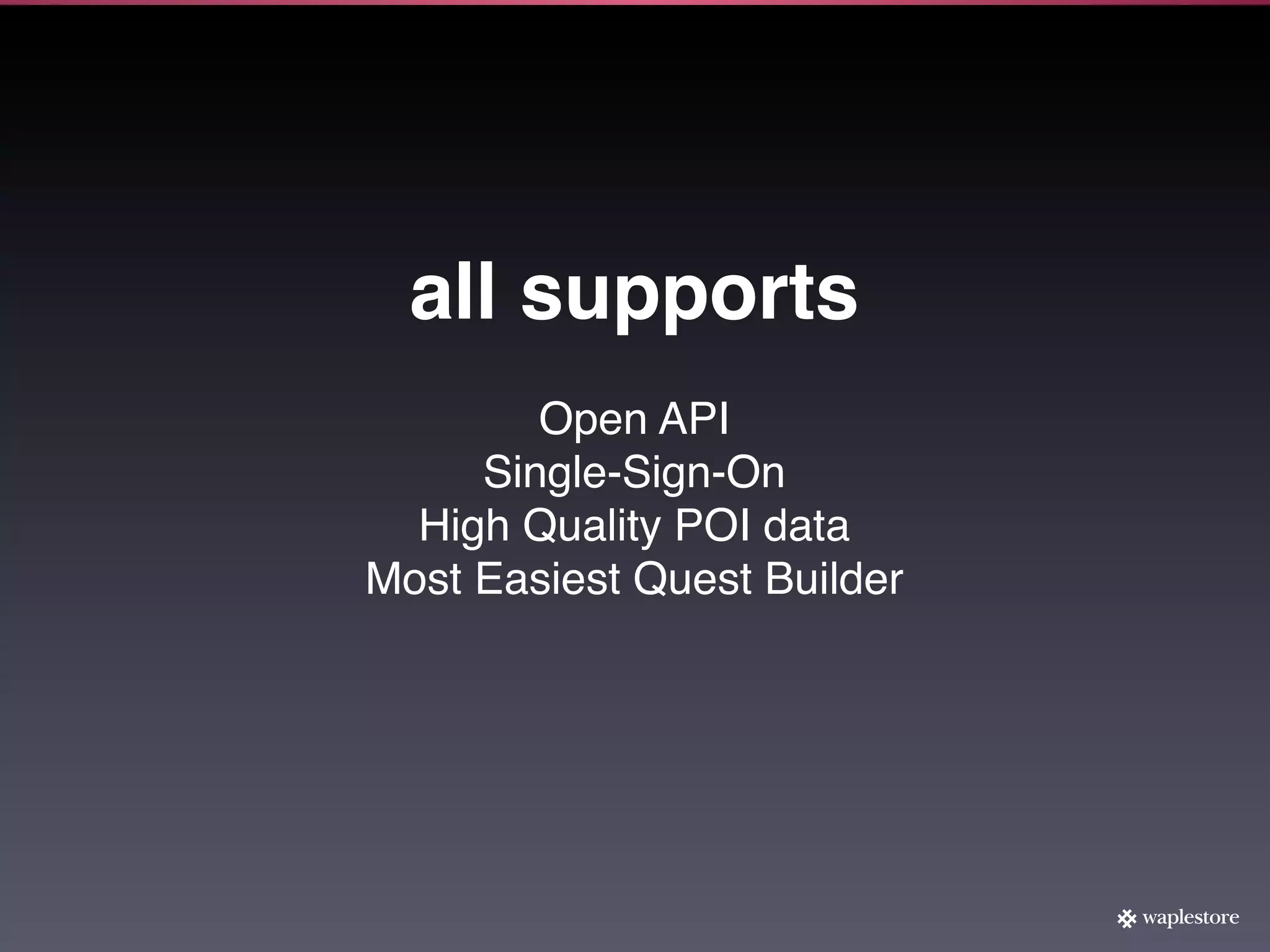 all supports

Open API
Single-Sign-On
High Quality POI data
Most Easiest Quest Builder

waplestore